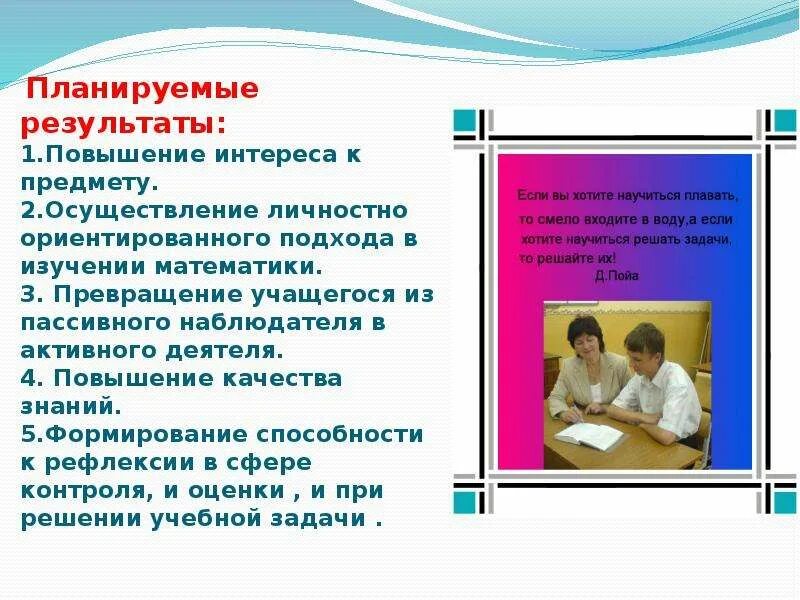 Планируемые результаты:

1.Повышение интереса к предмету.
2.Осуществление личностно ориентированного подхода в изучении математики.
3. Превращение учащегося из пассивного наблюдателя в активного деятеля.
4. Повышение качества знаний.
5.Формирование способности к рефлексии в сфере контроля, и оценки , и при решении учебной задачи .

Если вы хотите научиться плавать, то смело входите в воду,а если хотите научиться решать задачи, то решайте их!
Д.Пойа